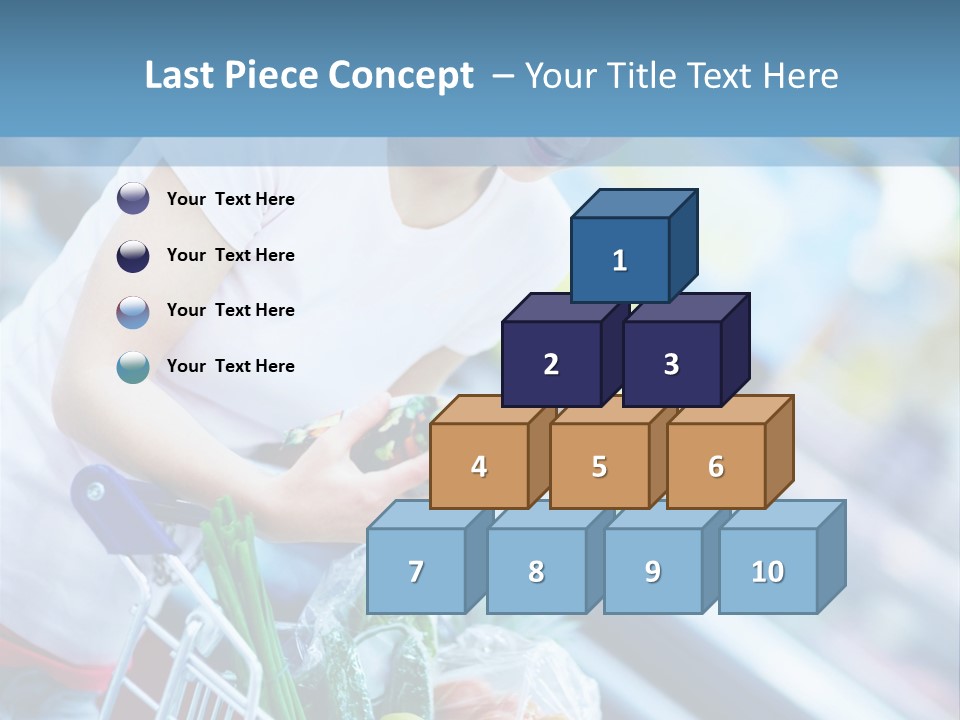 Last Piece Concept – Your Title Text Here

Your Text Here

Your Text Here

Your Text Here

Your Text Here

1

2 3

4 5 6

7 8 9 10